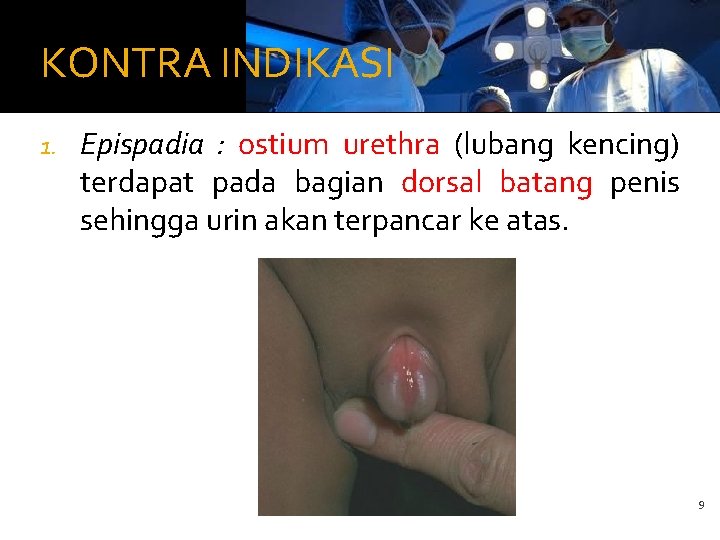 KONTRA INDIKASI

1. Epispadia : ostium urethra (lubang kencing) terdapat pada bagian dorsal batang penis sehingga urin akan terpancar ke atas.

9